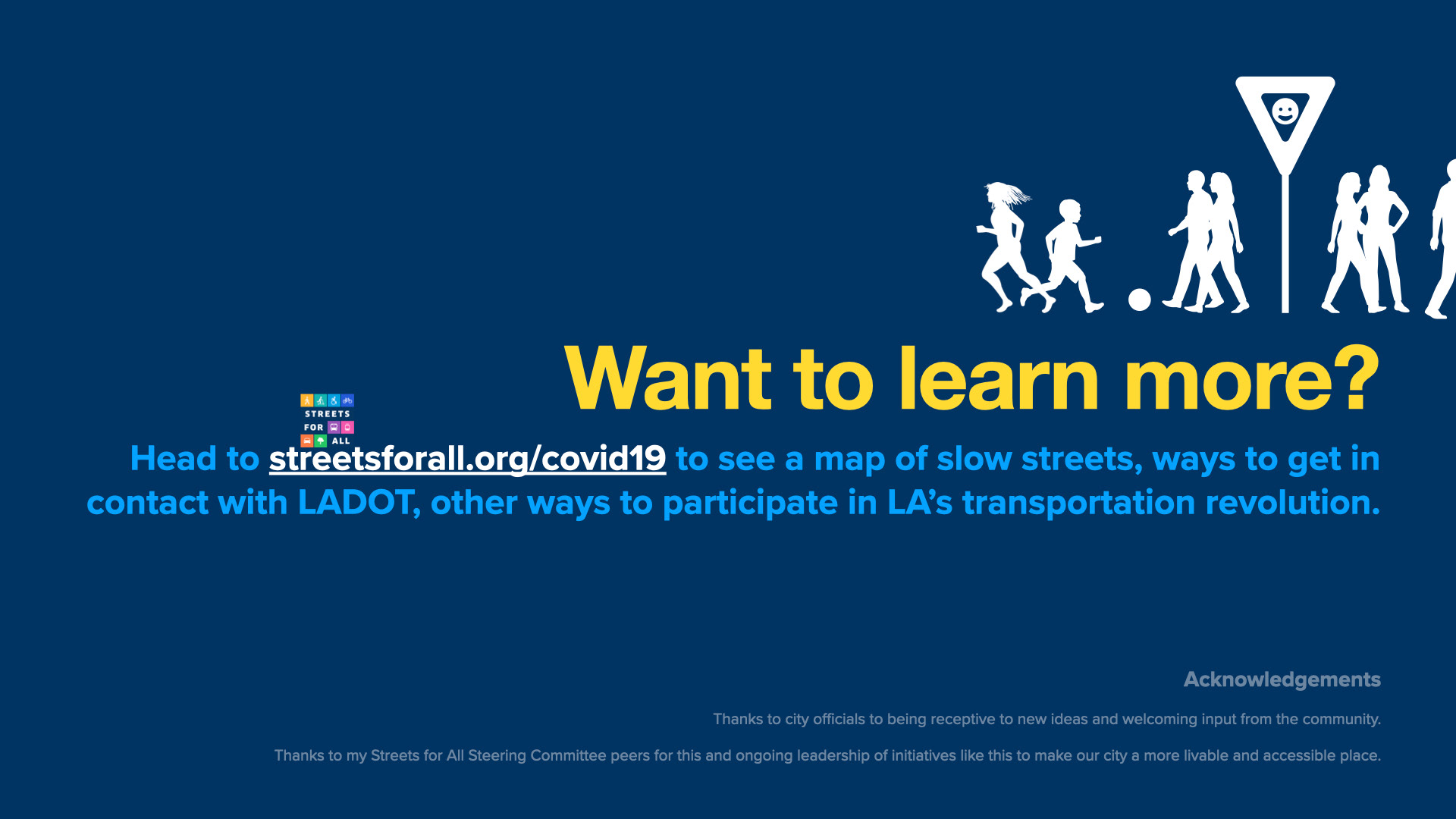 Want to learn more?

STREETS FOR ALL

Head to streetsforall.org/covid19 to see a map of slow streets, ways to get in contact with LADOT, other ways to participate in LA's transportation revolution.

Acknowledgements

Thanks to city officials to being receptive to new ideas and welcoming input from the community.

Thanks to my Streets for All Steering Committee peers for this and ongoing leadership of initiatives like this to make our city a more livable and accessible place.